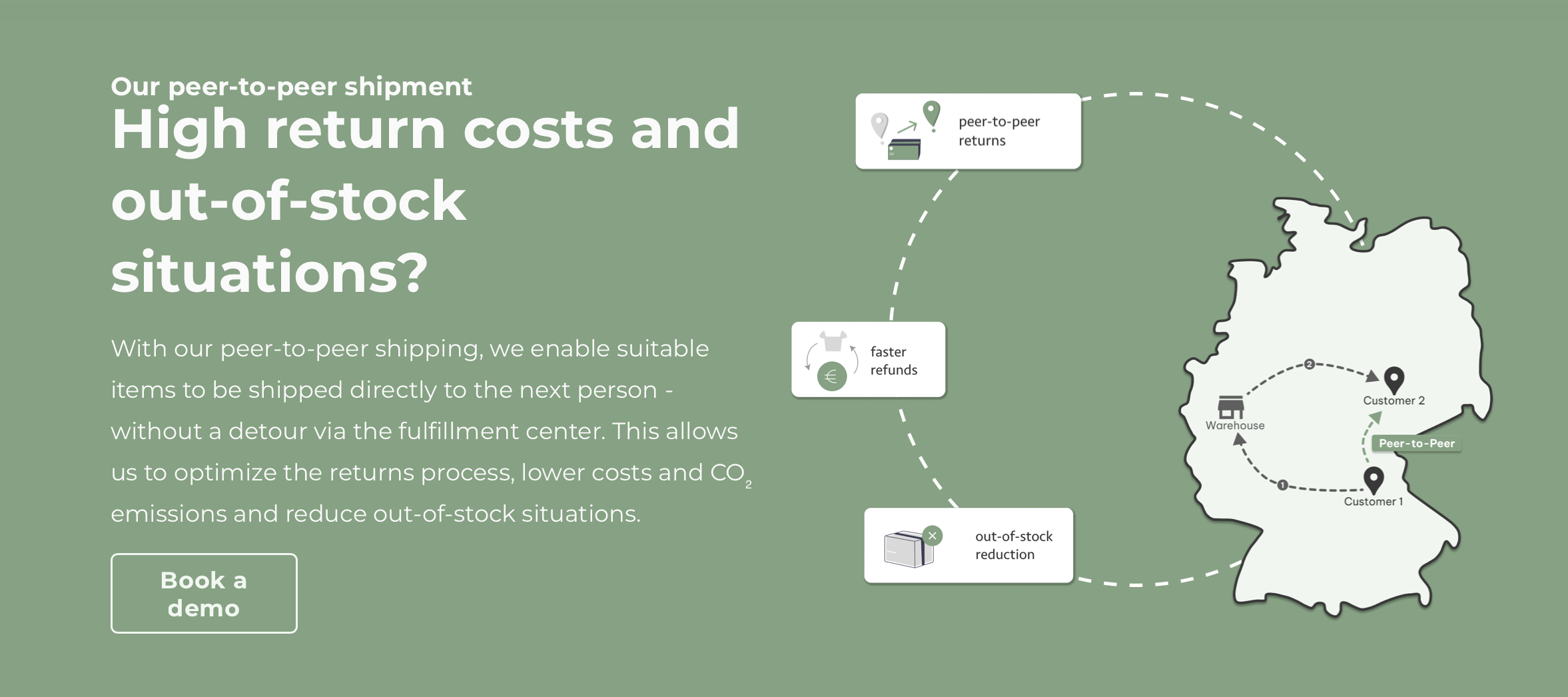 Our peer-to-peer shipment

High return costs and out-of-stock situations?

With our peer-to-peer shipping, we enable suitable items to be shipped directly to the next person - without a detour via the fulfillment center. This allows us to optimize the returns process, lower costs and $CO_2$ emissions and reduce out-of-stock situations.

Book a demo

peer-to-peer returns

faster refunds

out-of-stock reduction

2

Customer 2

Warehouse

Peer-to-Peer

1

Customer 1